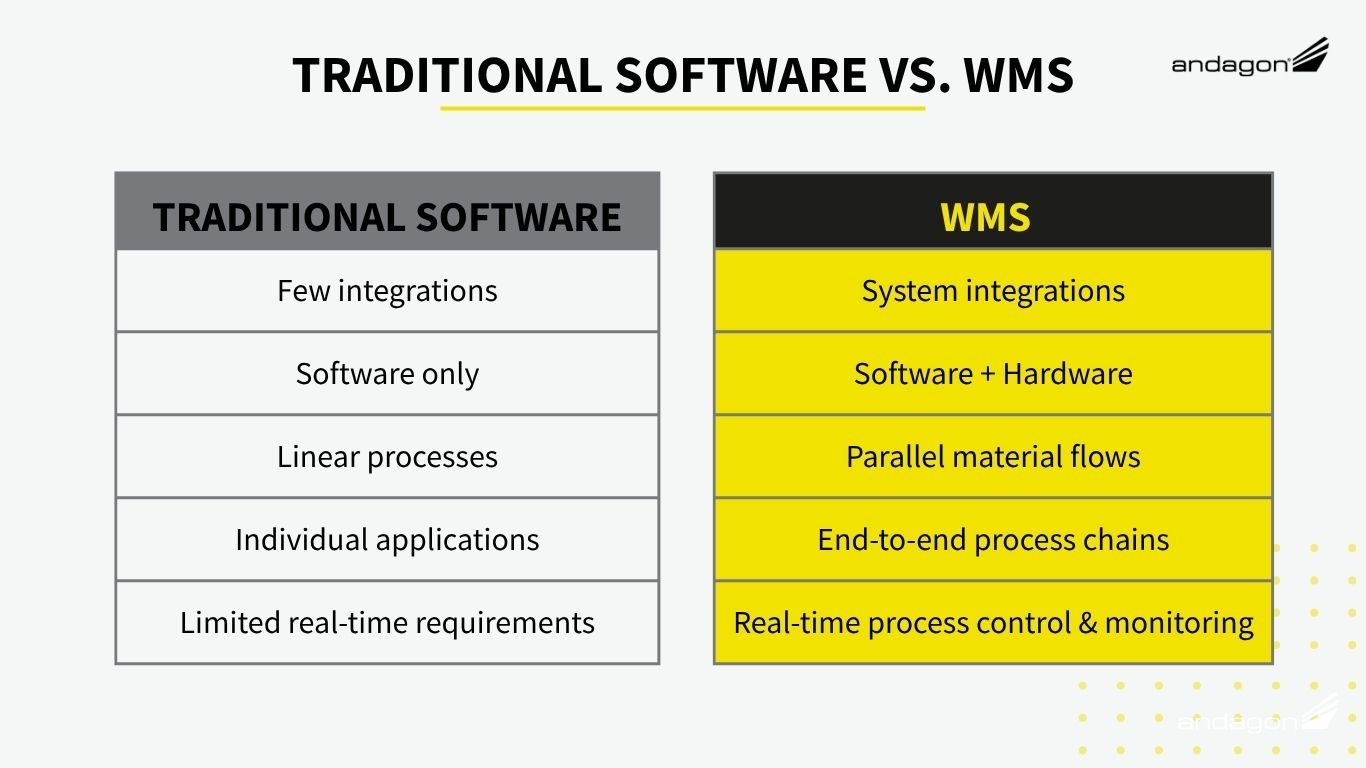 TRADITIONAL SOFTWARE VS. WMS

andagon

| TRADITIONAL SOFTWARE |
|---|
| Few integrations |
| Software only |
| Linear processes |
| Individual applications |
| Limited real-time requirements |

| WMS |
|---|
| System integrations |
| Software + Hardware |
| Parallel material flows |
| End-to-end process chains |
| Real-time process control & monitoring |

andagon